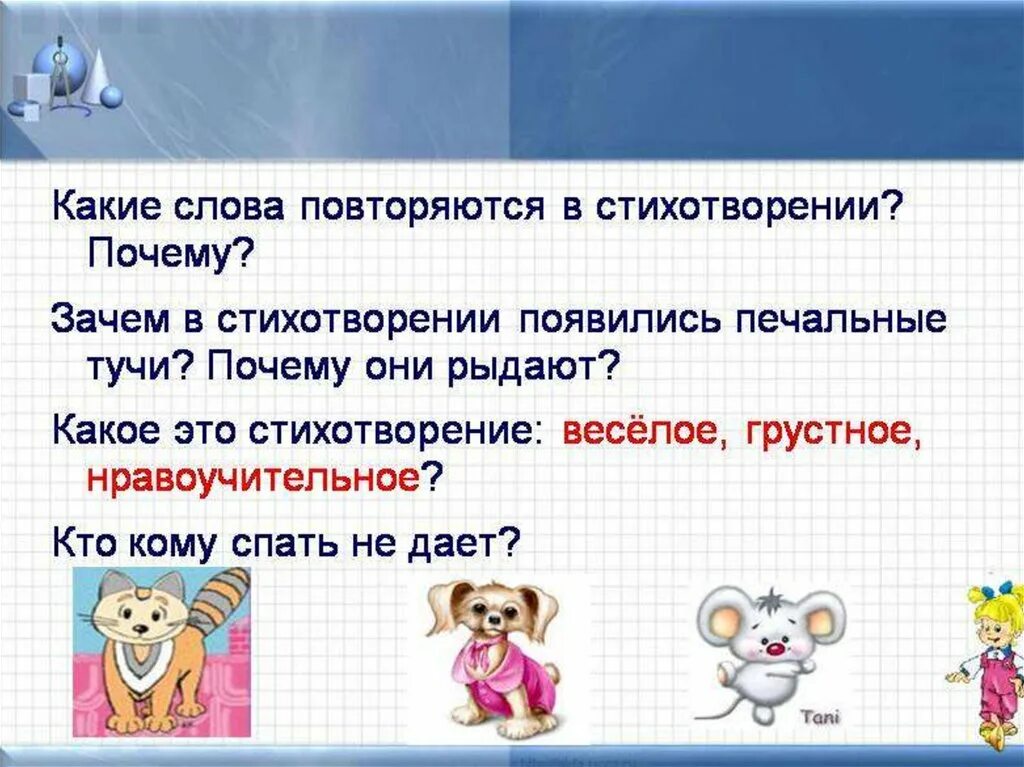 Какие слова повторяются в стихотворении? Почему?

Зачем в стихотворении появились печальные тучи? Почему они рыдают?

Какое это стихотворение: весёлое, грустное, нравоучительное?

Кто кому спать не дает?

Tani